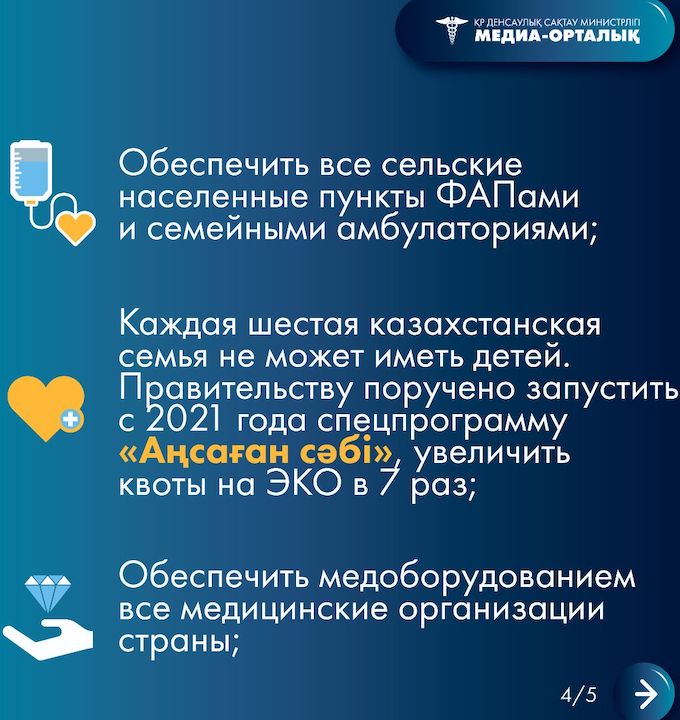 ҚР ДЕНСАУЛЫҚ САҚТАУ МИНИСТРЛІГІ
МЕДИА-ОРТАЛЫҚ

Обеспечить все сельские населенные пункты ФАПами и семейными амбулаториями;

Каждая шестая казахстанская семья не может иметь детей. Правительству поручено запустить с 2021 года спецпрограмму «Аңсаған сәбі», увеличить квоты на ЭКО в 7 раз;

Обеспечить медоборудованием все медицинские организации страны;

4/5